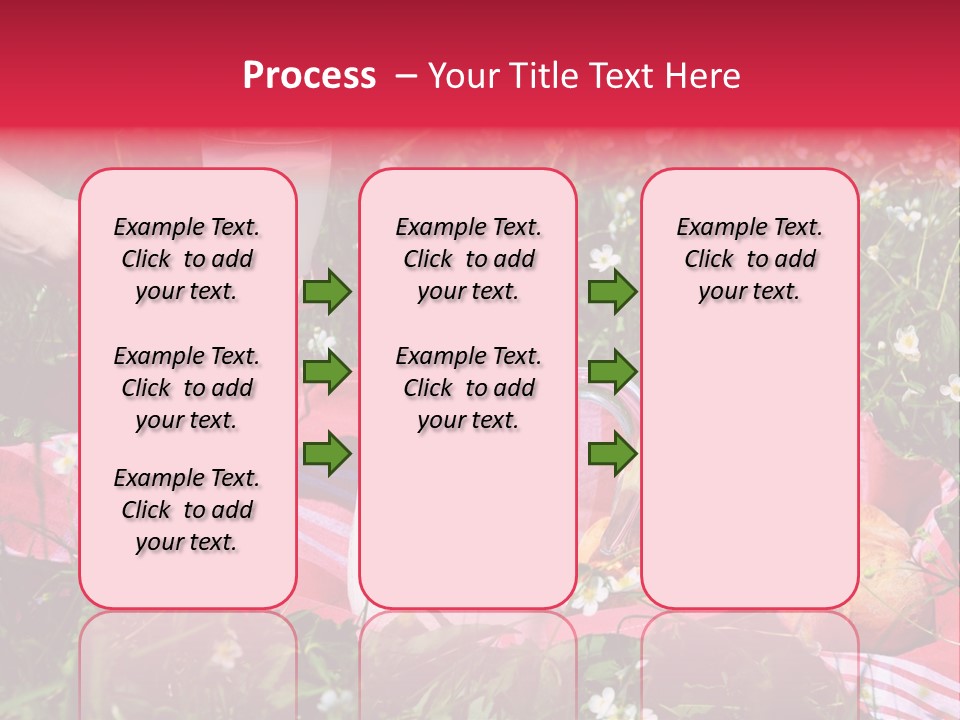 Process – Your Title Text Here

Example Text. Click to add your text.

Example Text. Click to add your text.

Example Text. Click to add your text.

Example Text. Click to add your text.

Example Text. Click to add your text.

Example Text. Click to add your text.